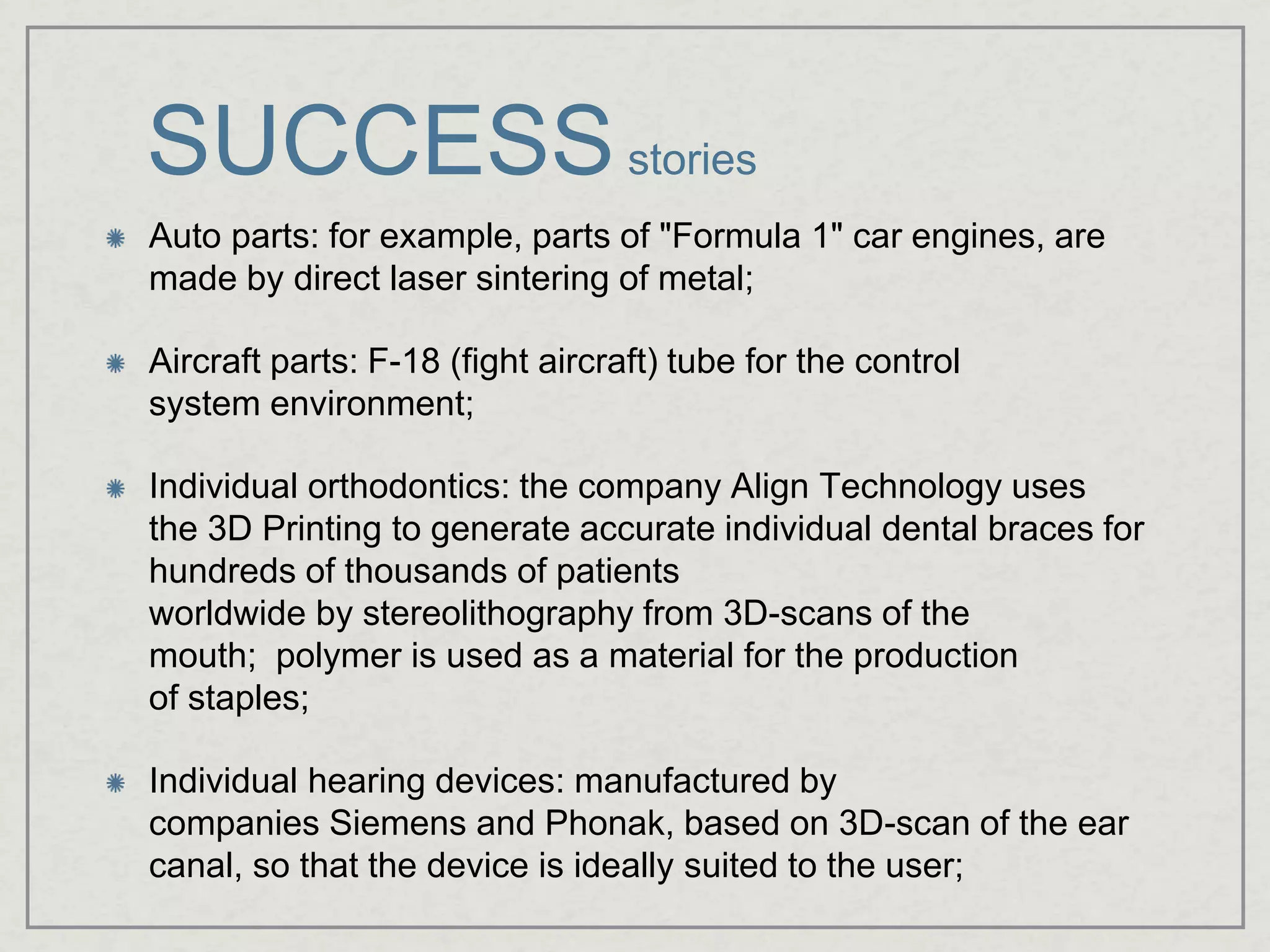 SUCCESS stories

Auto parts: for example, parts of "Formula 1" car engines, are made by direct laser sintering of metal;

Aircraft parts: F-18 (fight aircraft) tube for the control system environment;

Individual orthodontics: the company Align Technology uses the 3D Printing to generate accurate individual dental braces for hundreds of thousands of patients worldwide by stereolithography from 3D-scans of the mouth;  polymer is used as a material for the production of staples;

Individual hearing devices: manufactured by companies Siemens and Phonak, based on 3D-scan of the ear canal, so that the device is ideally suited to the user;